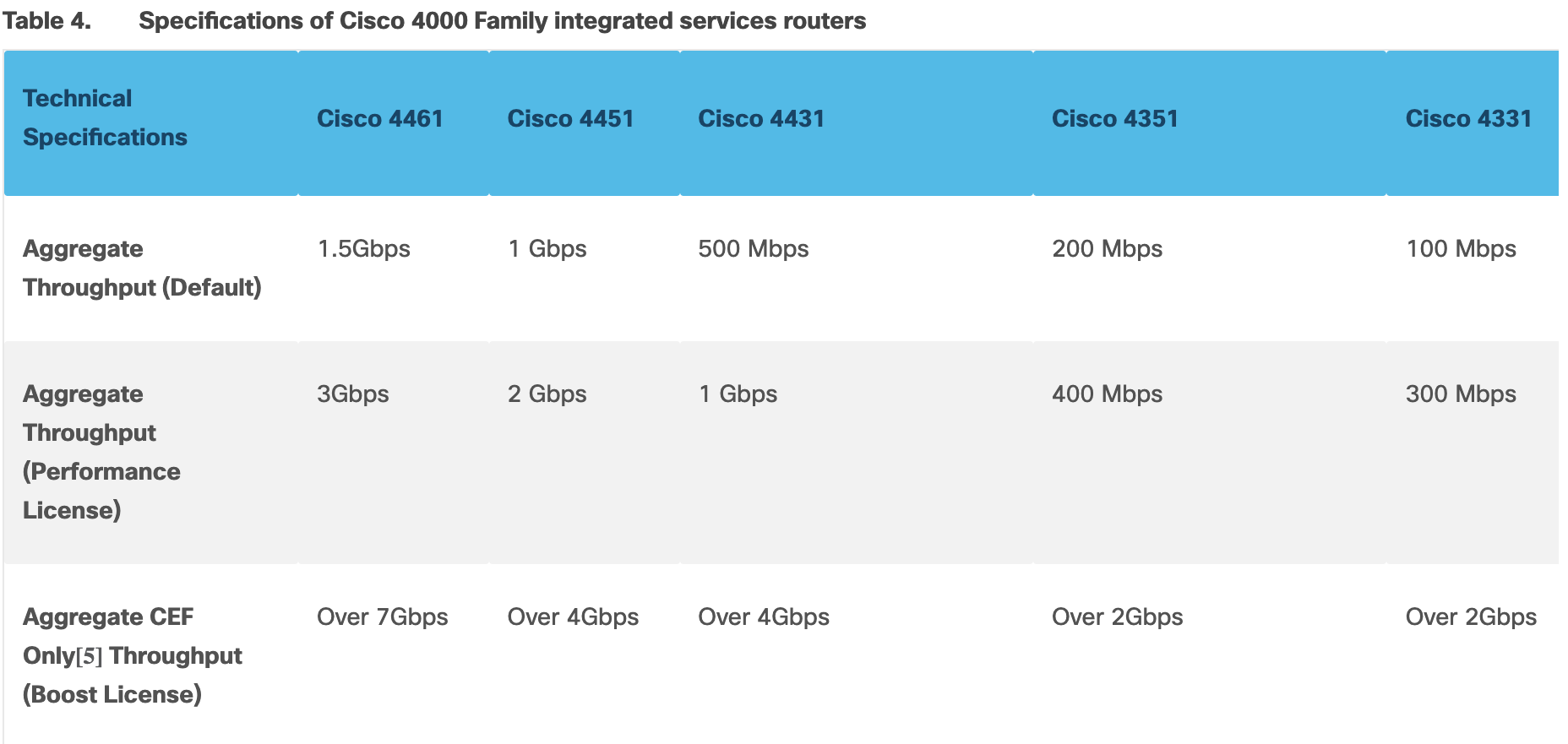 Table 4. Specifications of Cisco 4000 Family integrated services routers

| Technical Specifications | Cisco 4461 | Cisco 4451 | Cisco 4431 | Cisco 4351 | Cisco 4331 |
|---|---|---|---|---|---|
| Aggregate Throughput (Default) | 1.5Gbps | 1 Gbps | 500 Mbps | 200 Mbps | 100 Mbps |
| Aggregate Throughput (Performance License) | 3Gbps | 2 Gbps | 1 Gbps | 400 Mbps | 300 Mbps |
| Aggregate CEF Only[5] Throughput (Boost License) | Over 7Gbps | Over 4Gbps | Over 4Gbps | Over 2Gbps | Over 2Gbps |